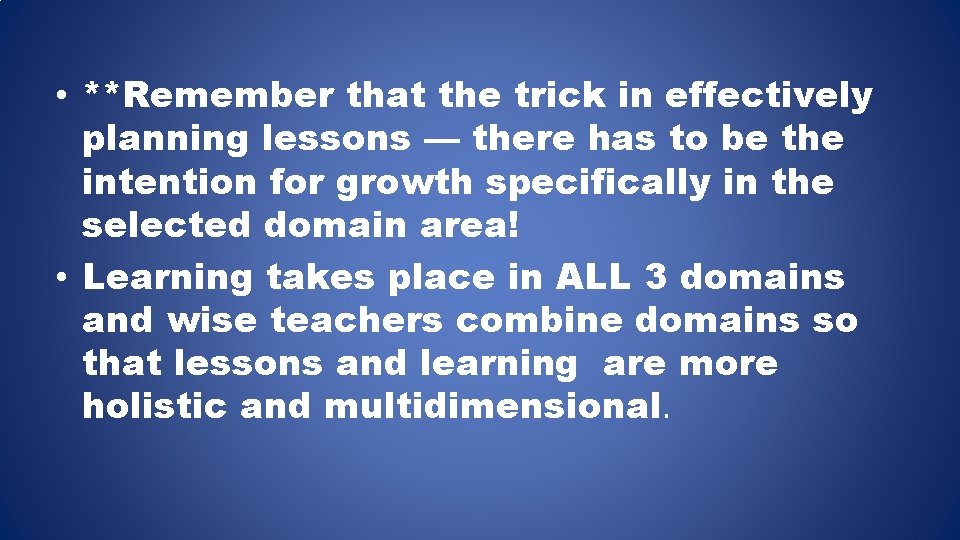 • **Remember that the trick in effectively planning lessons — there has to be the intention for growth specifically in the selected domain area!

• Learning takes place in ALL 3 domains and wise teachers combine domains so that lessons and learning are more holistic and multidimensional.